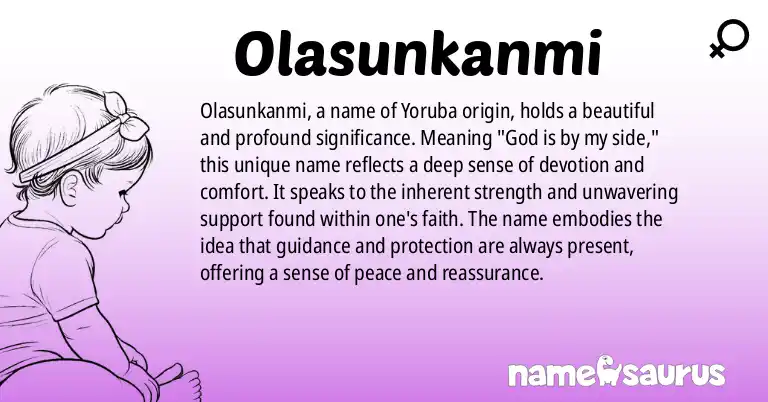 Olasunkanmi

Olasunkanmi, a name of Yoruba origin, holds a beautiful and profound significance. Meaning "God is by my side," this unique name reflects a deep sense of devotion and comfort. It speaks to the inherent strength and unwavering support found within one's faith. The name embodies the idea that guidance and protection are always present, offering a sense of peace and reassurance.

namesaurus